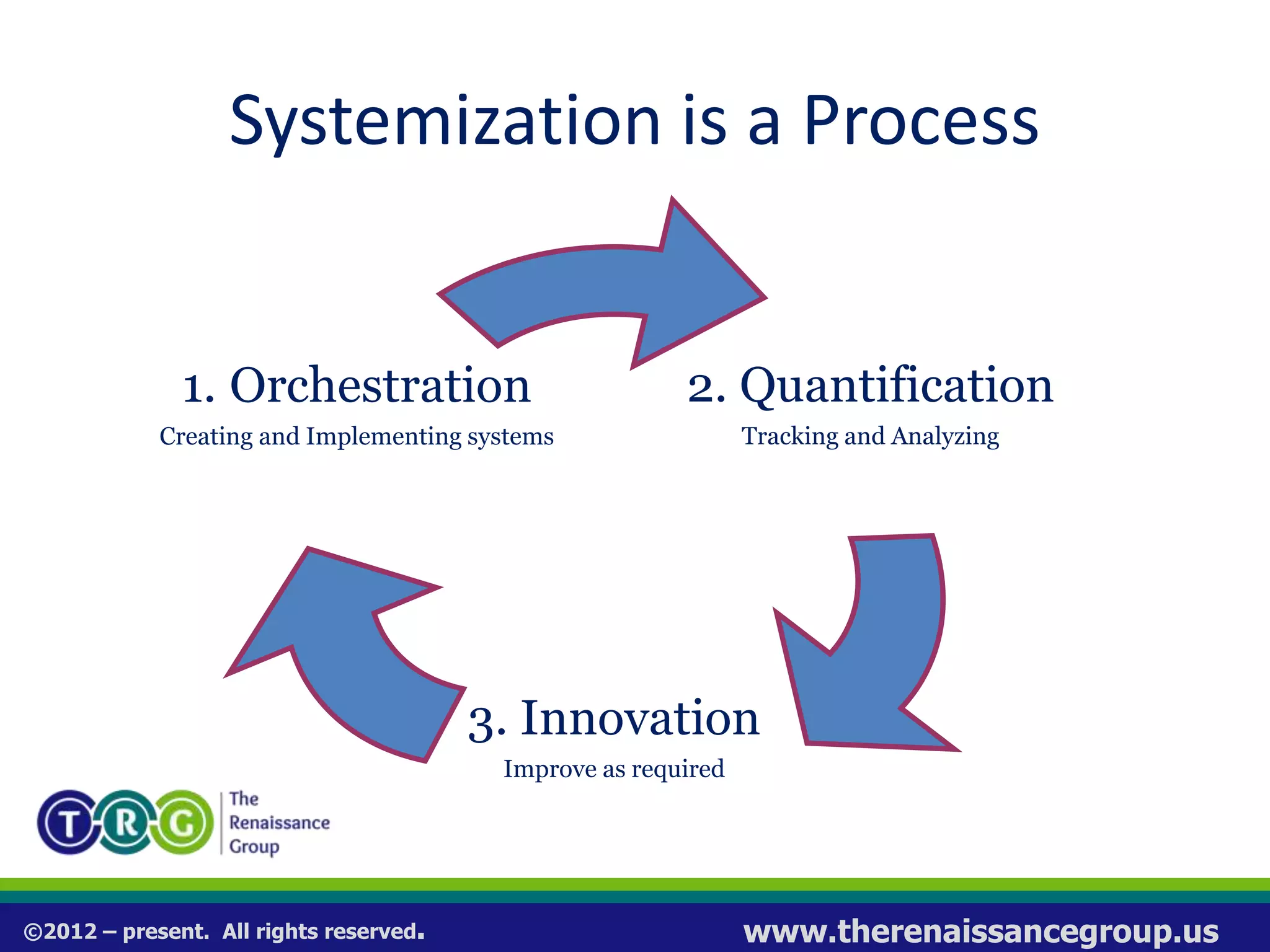 Systemization is a Process

1. Orchestration
Creating and Implementing systems

2. Quantification
Tracking and Analyzing

3. Innovation
Improve as required

T R G
The Renaissance Group

©2012 – present. All rights reserved.

www.therenaissancegroup.us